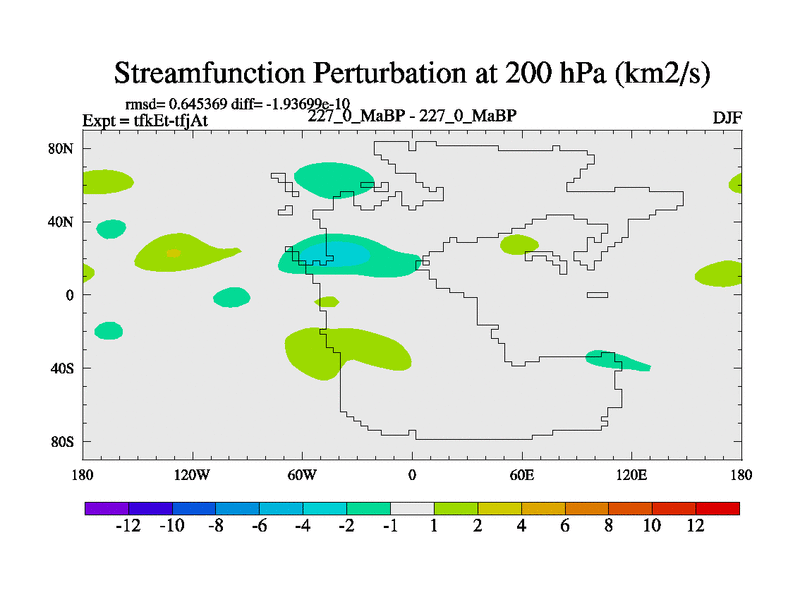 Streamfunction Perturbation at 200 hPa (km2/s)

rmsd= 0.645369 diff= -1.93699e-10
Expt = tfkEt-tfjAt
227_0_MaBP - 227_0_MaBP
DJF

80N
40N
0
40S
80S

180
120W
60W
0
60E
120E
180

-12 -10 -8 -6 -4 -2 -1 1 2 4 6 8 10 12